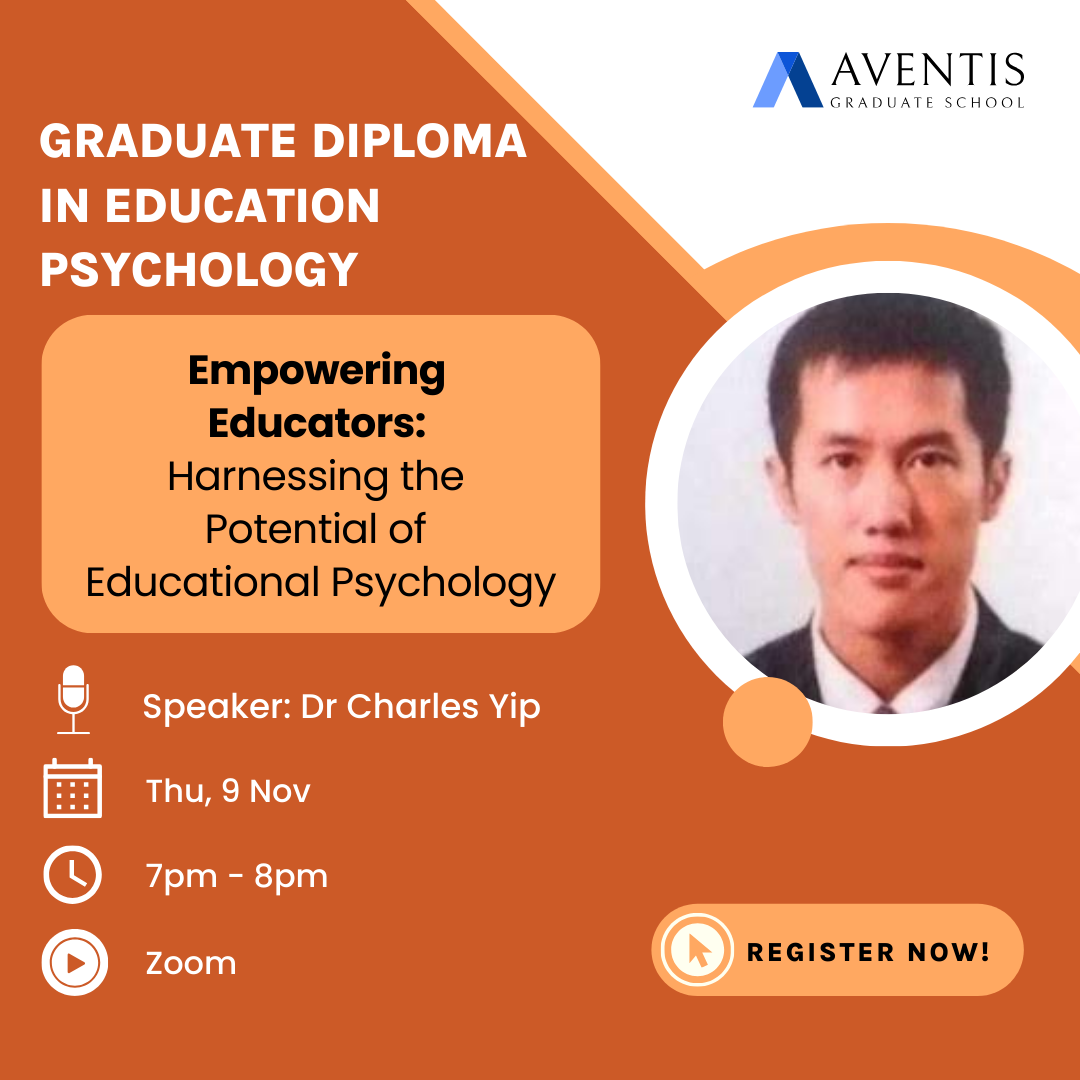 AVENTIS
GRADUATE SCHOOL

GRADUATE DIPLOMA IN EDUCATION PSYCHOLOGY

Empowering Educators: Harnessing the Potential of Educational Psychology

Speaker: Dr Charles Yip

Thu, 9 Nov

7pm - 8pm

Zoom

REGISTER NOW!